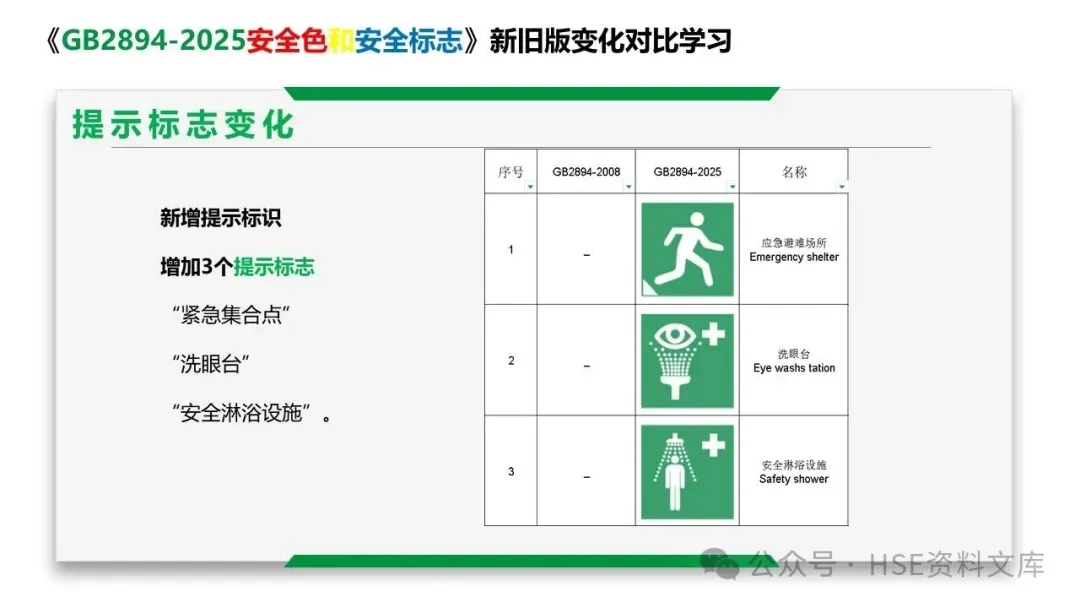 《GB2894-2025安全色和安全标志》新旧版变化对比学习

提示标志变化

新增提示标识

增加3个提示标志

“紧急集合点”

“洗眼台”

“安全淋浴设施”。

| 序号 | GB2894-2008 | GB2894-2025 | 名称 |
|---|---|---|---|
| 1 | – | | 应急避难场所 Emergency shelter |
| 2 | – | | 洗眼台 Eye washs tation |
| 3 | – | | 安全淋浴设施 Safety shower |

公众号 · HSE资料文库